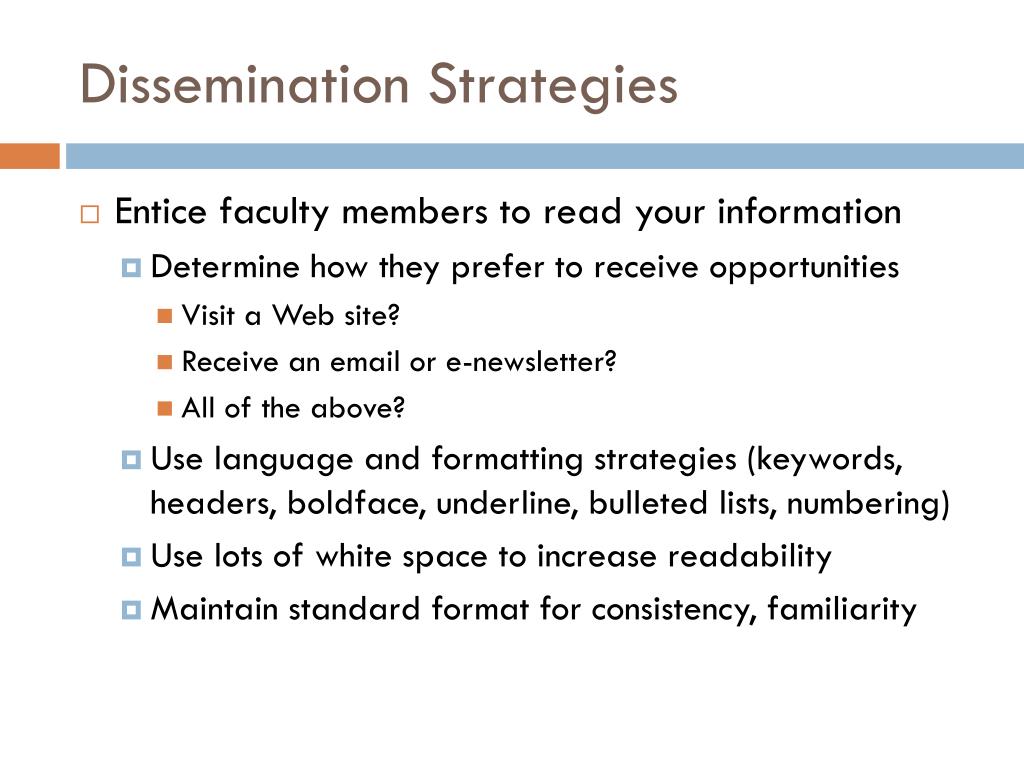 Dissemination Strategies

Entice faculty members to read your information

Determine how they prefer to receive opportunities

Visit a Web site?

Receive an email or e-newsletter?

All of the above?

Use language and formatting strategies (keywords, headers, boldface, underline, bulleted lists, numbering)

Use lots of white space to increase readability

Maintain standard format for consistency, familiarity